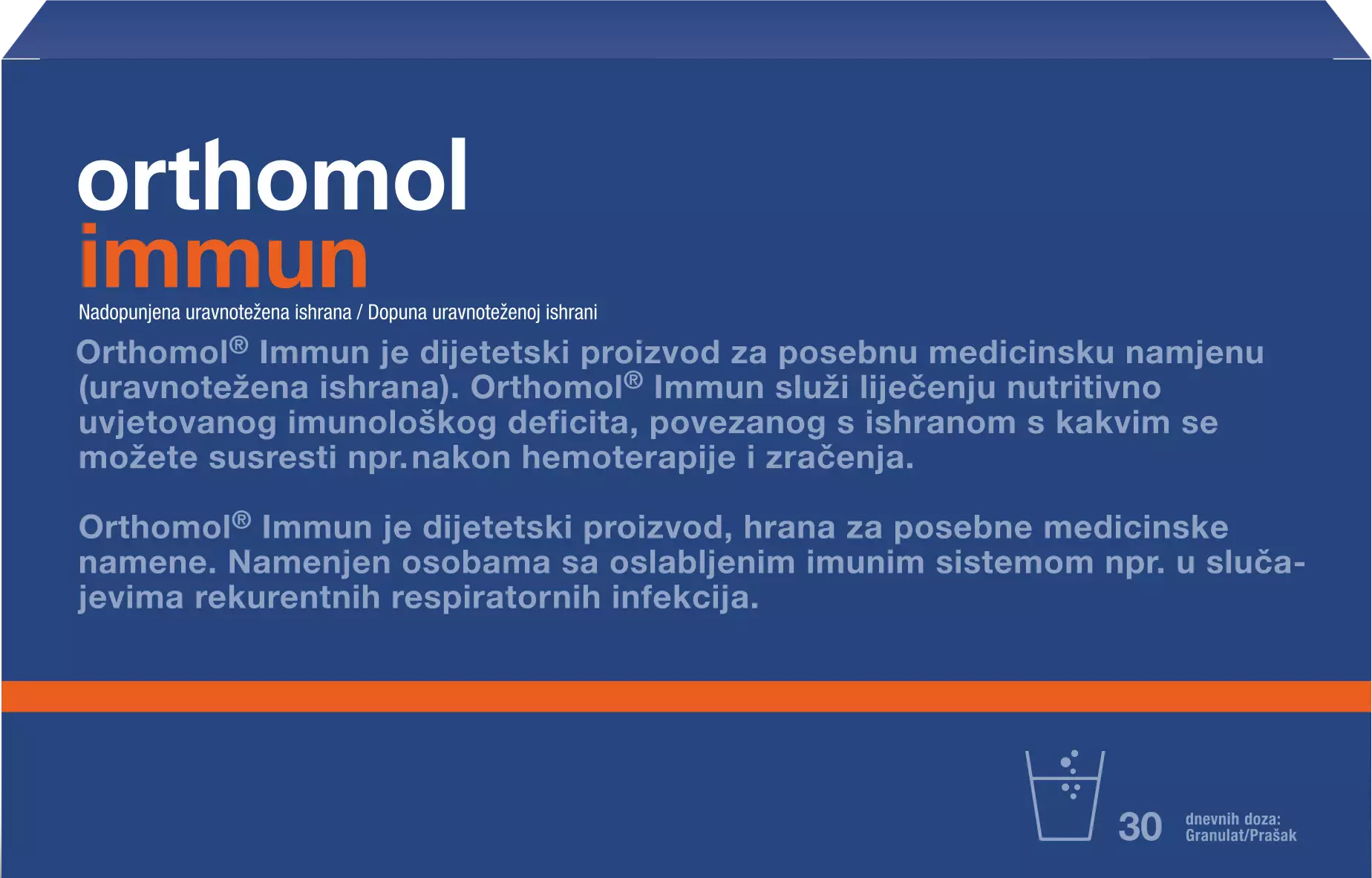 orthomol
immun

Nadopunjena uravnotežena ishrana / Dopuna uravnoteženoj ishrani

Orthomol® Immun je dijetetski proizvod za posebnu medicinsku namjenu (uravnotežena ishrana). Orthomol® Immun služi liječenju nutritivno uvjetovanog imunološkog deficita, povezanog s ishranom s kakvim se možete susresti npr. nakon hemoterapije i zračenja.

Orthomol® Immun je dijetetski proizvod, hrana za posebne medicinske namene. Namenjen osobama sa oslabljenim imunim sistemom npr. u slučajevima rekurentnih respiratornih infekcija.

30 dnevnih doza: Granulat/Prašak